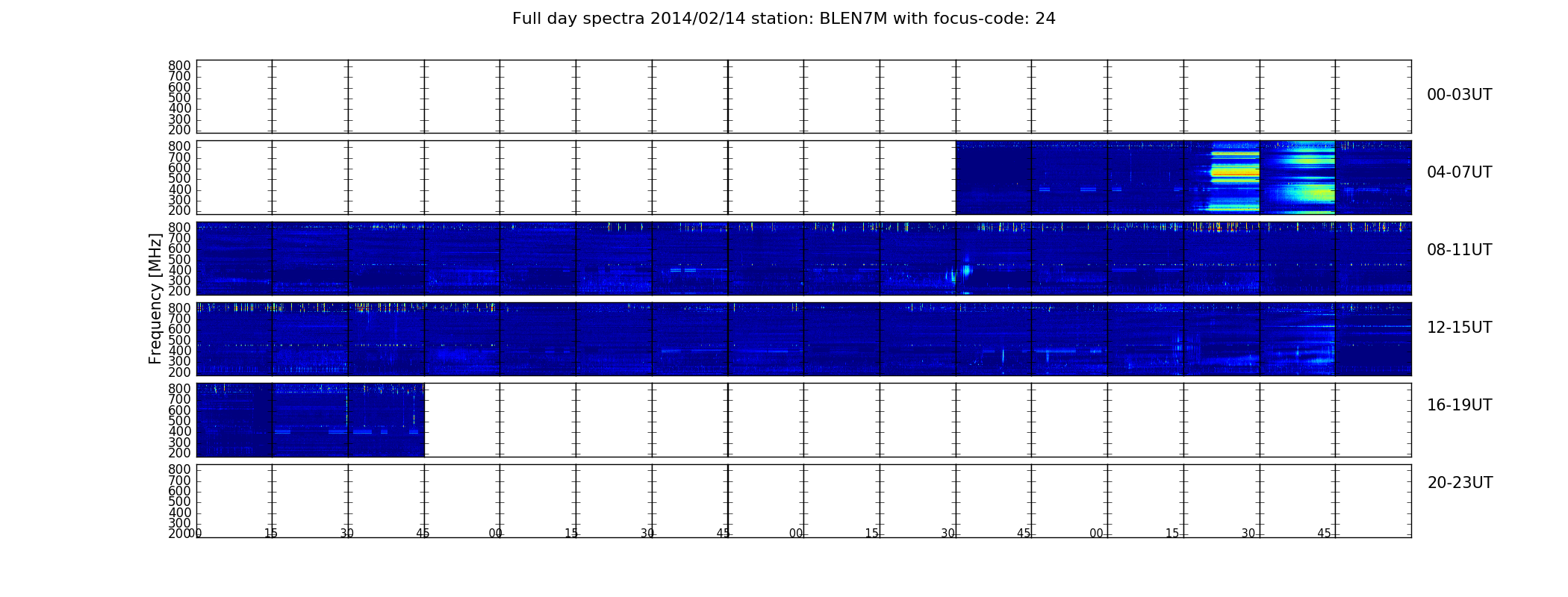 Full day spectra 2014/02/14 station: BLEN7M with focus-code: 24

800
700
600
500
400
300
200

00-03UT

800
700
600
500
400
300
200

04-07UT

Frequency [MHz]

800
700
600
500
400
300
200

08-11UT

800
700
600
500
400
300
200

12-15UT

800
700
600
500
400
300
200

16-19UT

800
700
600
500
400
300
200

20-23UT

00 15 30 45 00 15 30 45 00 15 30 45 00 15 30 45